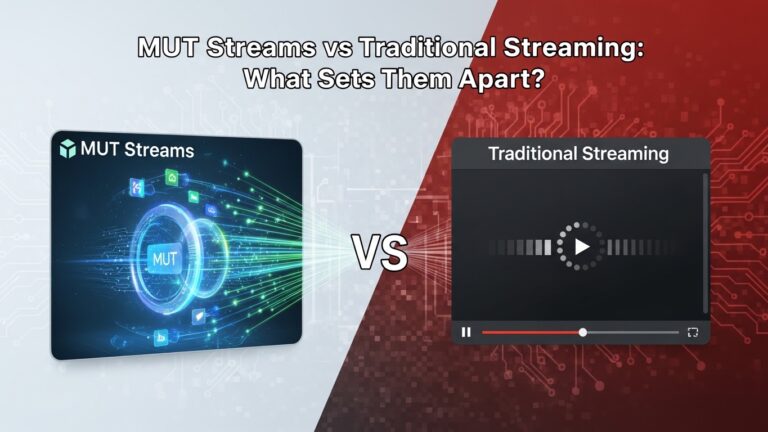 MUT Streams vs Traditional Streaming: What Sets Them Apart?

MUT Streams

MUT

VS

Traditional Streaming